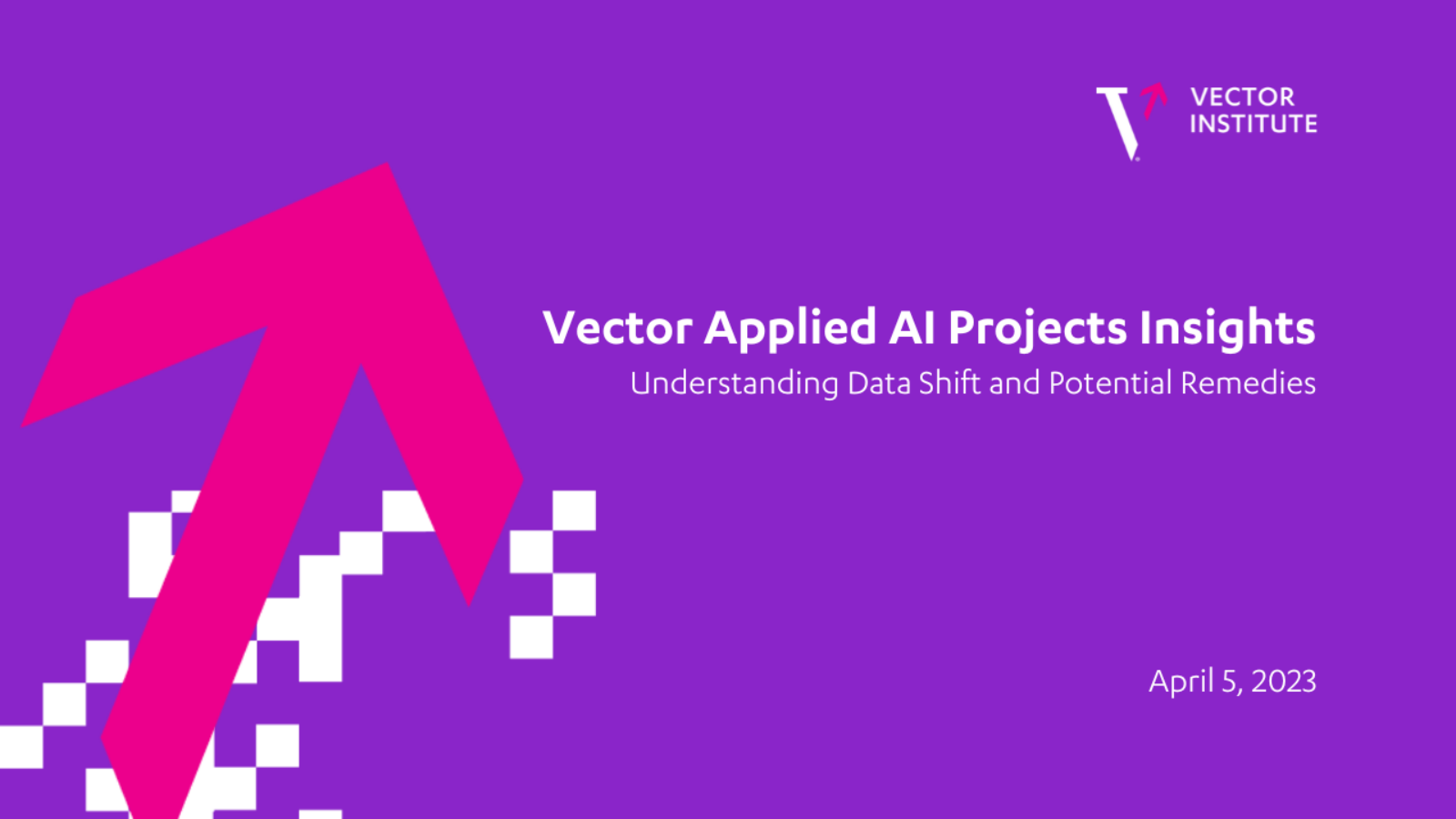 VECTOR INSTITUTE

Vector Applied AI Projects Insights
Understanding Data Shift and Potential Remedies

April 5, 2023